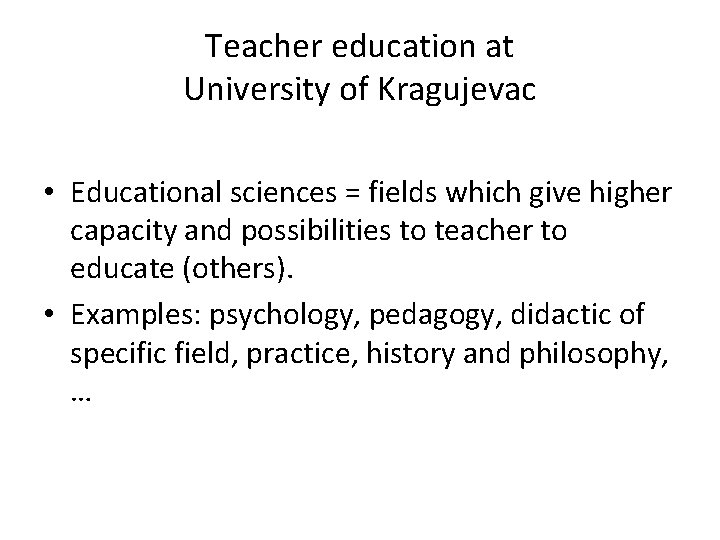 Teacher education at
University of Kragujevac

• Educational sciences = fields which give higher capacity and possibilities to teacher to educate (others).
• Examples: psychology, pedagogy, didactic of specific field, practice, history and philosophy, …